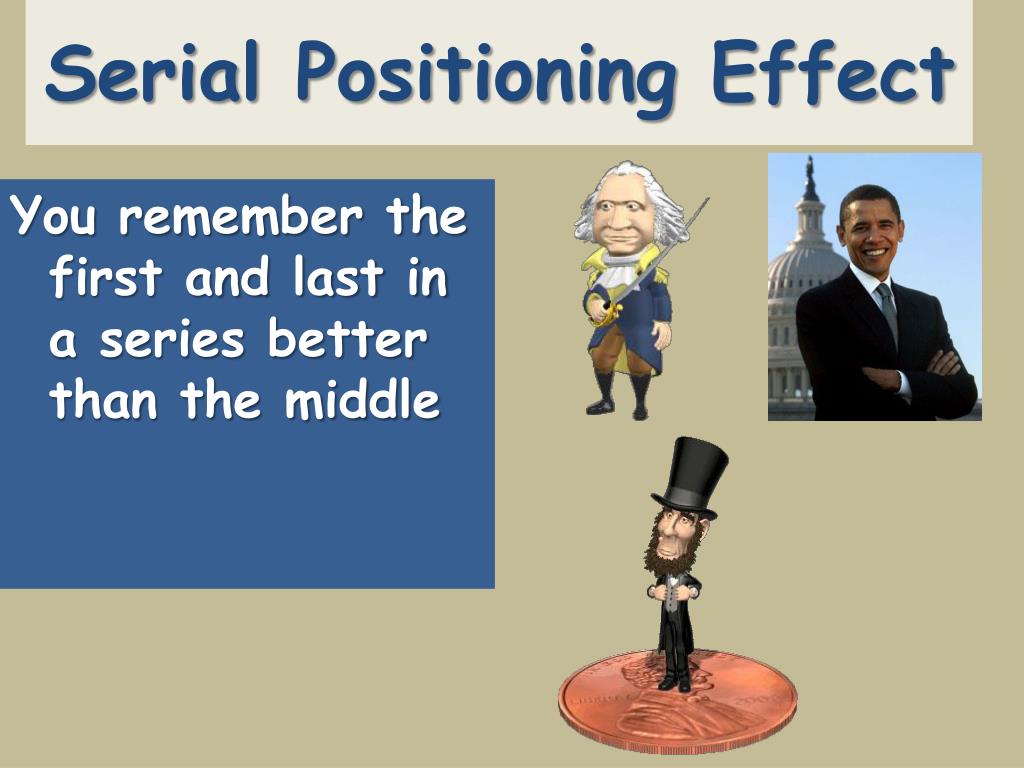 Serial Positioning Effect

You remember the first and last in a series better than the middle